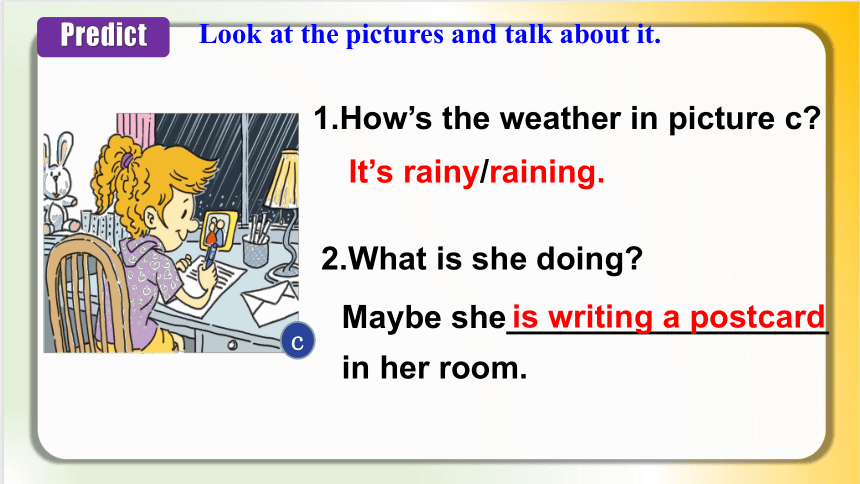 Predict Look at the pictures and talk about it.

c

1.How's the weather in picture c?

It's rainy/raining.

2.What is she doing?

Maybe she is writing a postcard in her room.